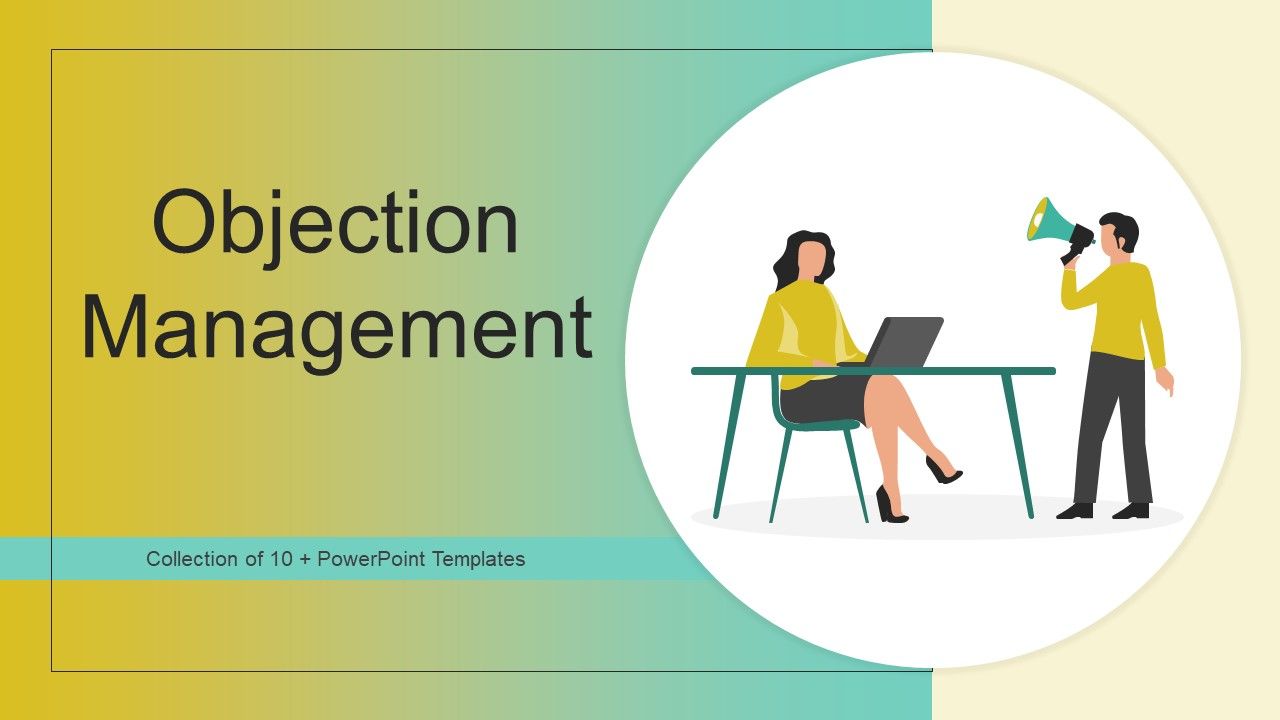 Objection Management

Collection of 10 + PowerPoint Templates